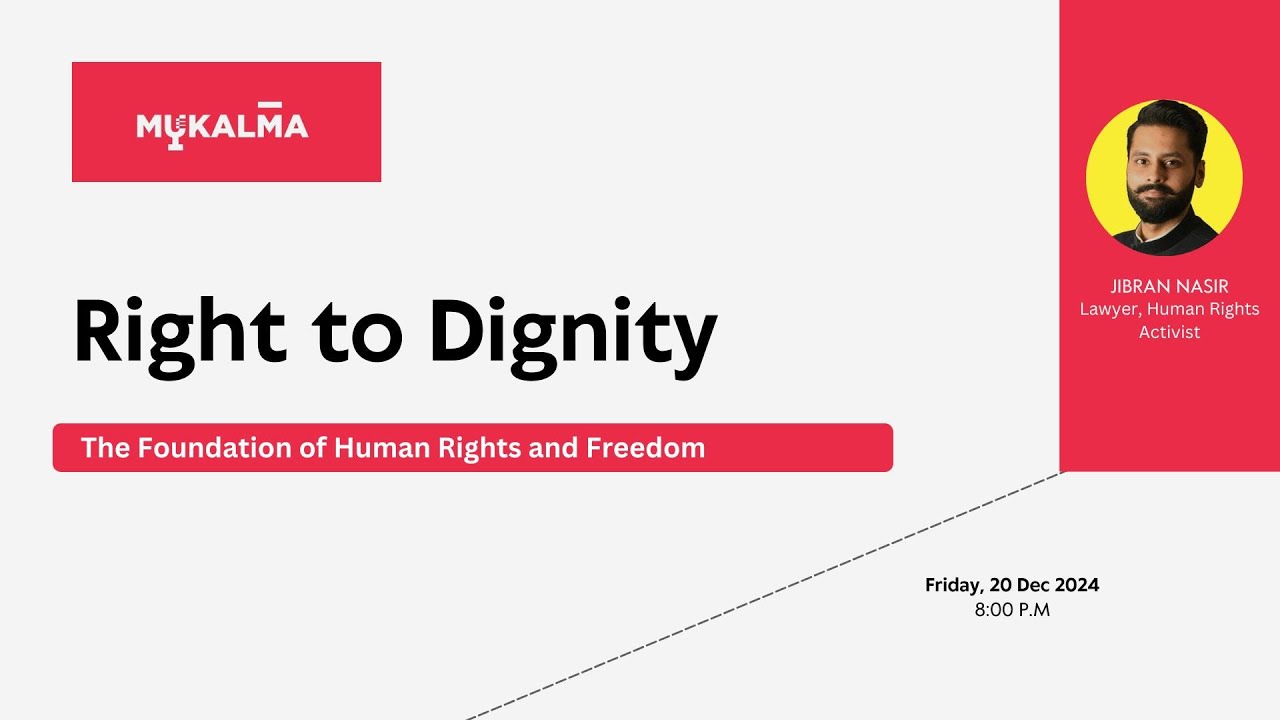 MUKALMA

Right to Dignity

The Foundation of Human Rights and Freedom

JIBRAN NASIR
Lawyer, Human Rights Activist

Friday, 20 Dec 2024
8:00 P.M